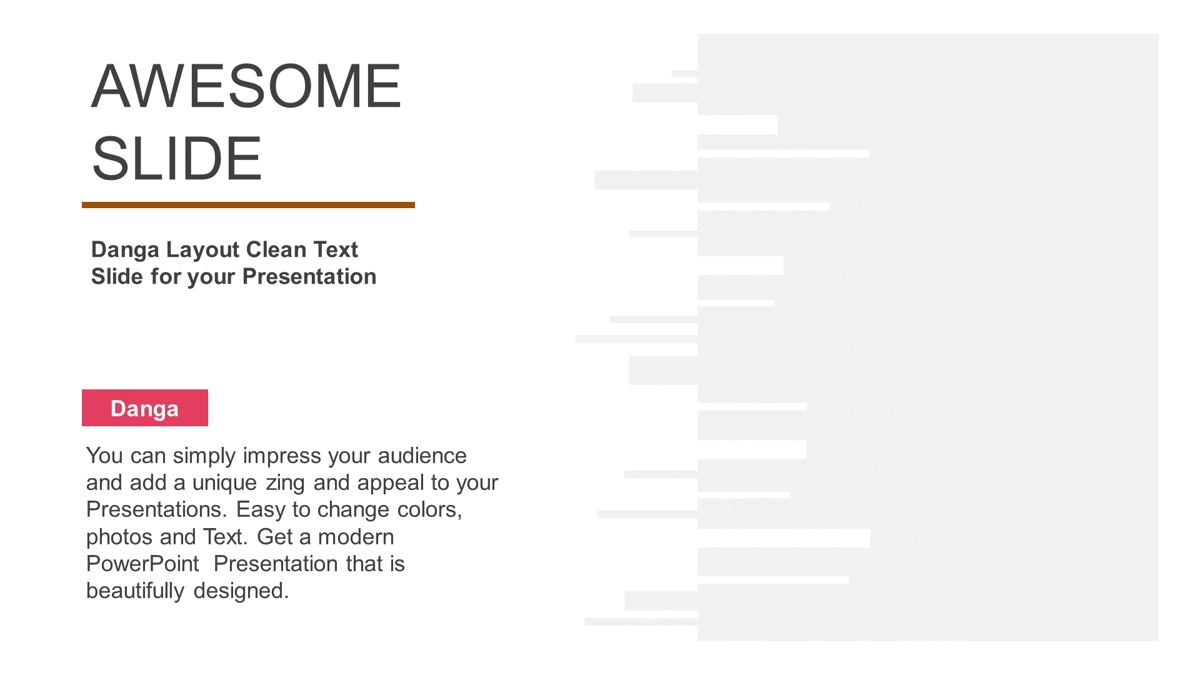 AWESOME SLIDE

Danga Layout Clean Text Slide for your Presentation

Danga

You can simply impress your audience and add a unique zing and appeal to your Presentations. Easy to change colors, photos and Text. Get a modern PowerPoint Presentation that is beautifully designed.